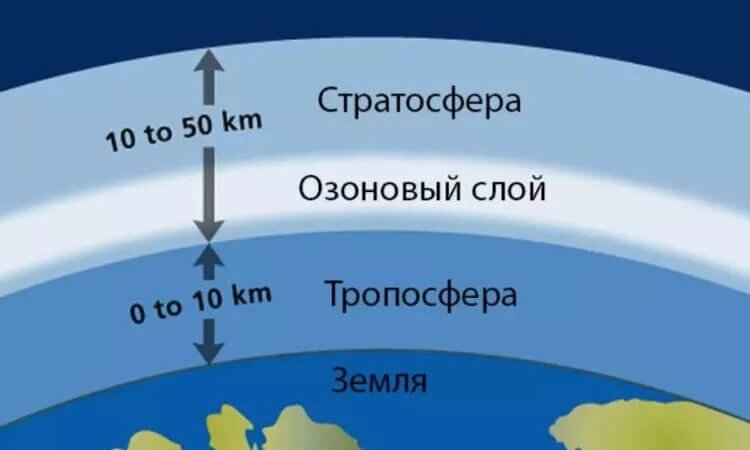 10 to 50 km
Стратосфера
Озоновый слой
0 to 10 km
Тропосфера
Земля